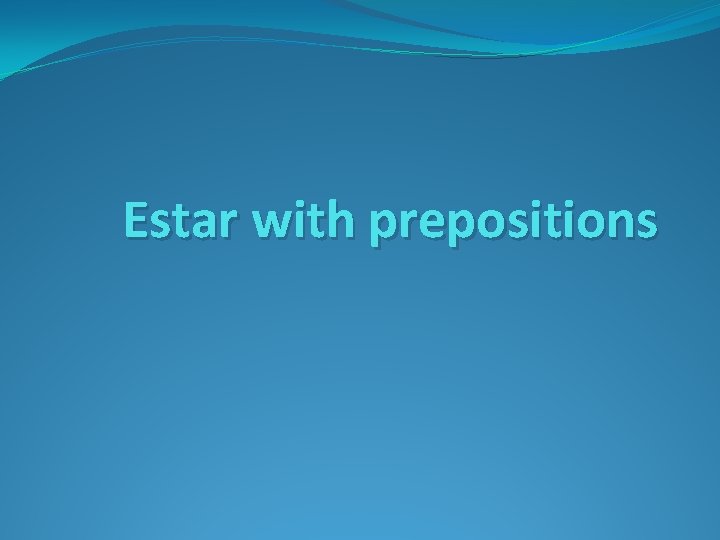 Estar with prepositions